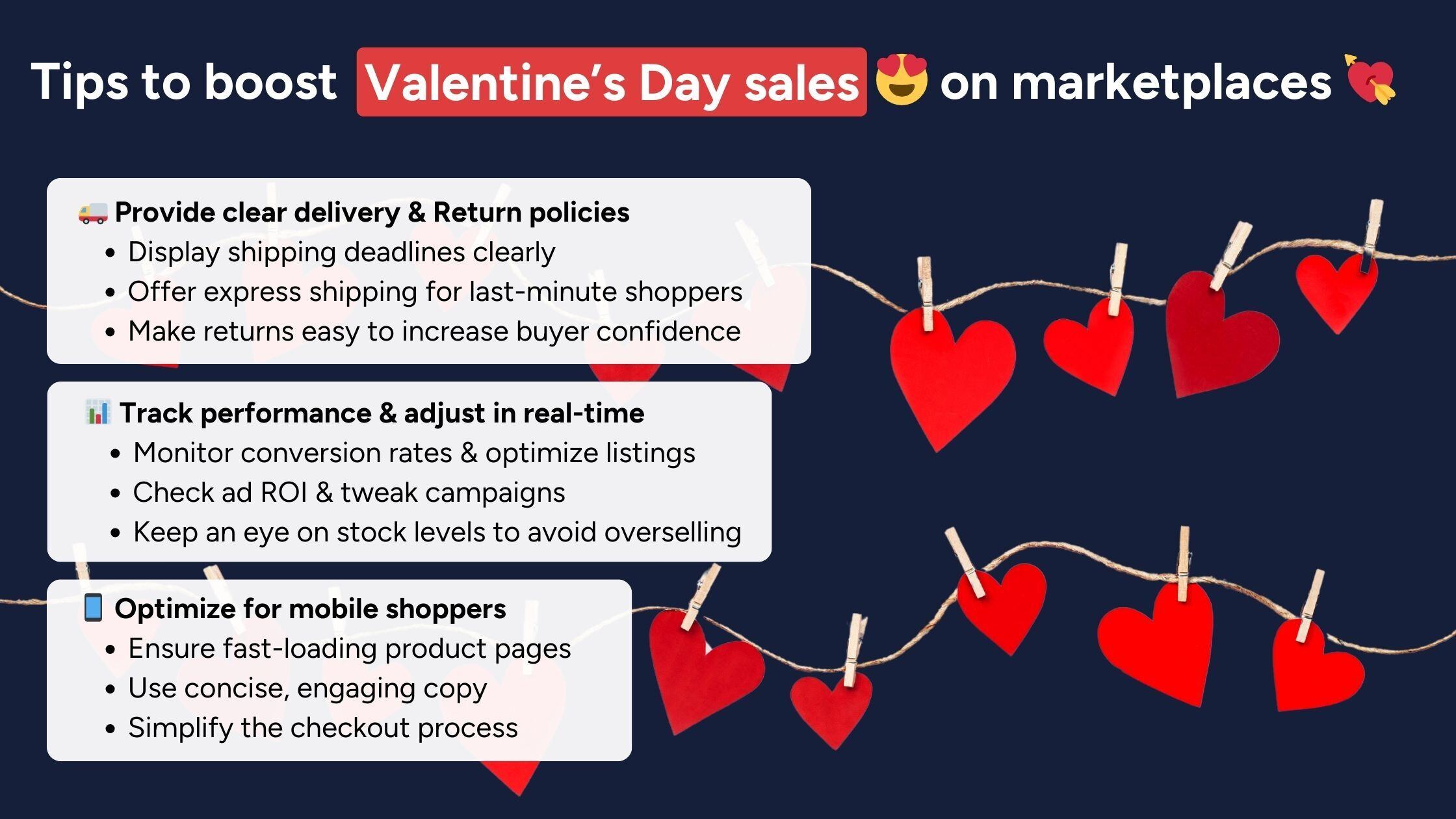 Tips to boost Valentine's Day sales 😍 on marketplaces 💘

🚚 Provide clear delivery & Return policies
• Display shipping deadlines clearly
• Offer express shipping for last-minute shoppers
• Make returns easy to increase buyer confidence

📊 Track performance & adjust in real-time
• Monitor conversion rates & optimize listings
• Check ad ROI & tweak campaigns
• Keep an eye on stock levels to avoid overselling

📱 Optimize for mobile shoppers
• Ensure fast-loading product pages
• Use concise, engaging copy
• Simplify the checkout process